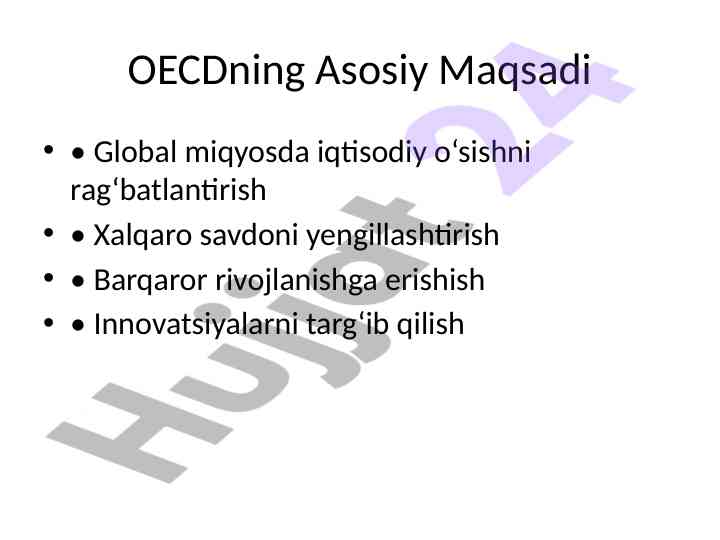 OECDning Asosiy Maqsadi

• • Global miqyosda iqtisodiy o‘sishni rag‘batlantirish
• • Xalqaro savdoni yengillashtirish
• • Barqaror rivojlanishga erishish
• • Innovatsiyalarni targ‘ib qilish

Hujjat 24